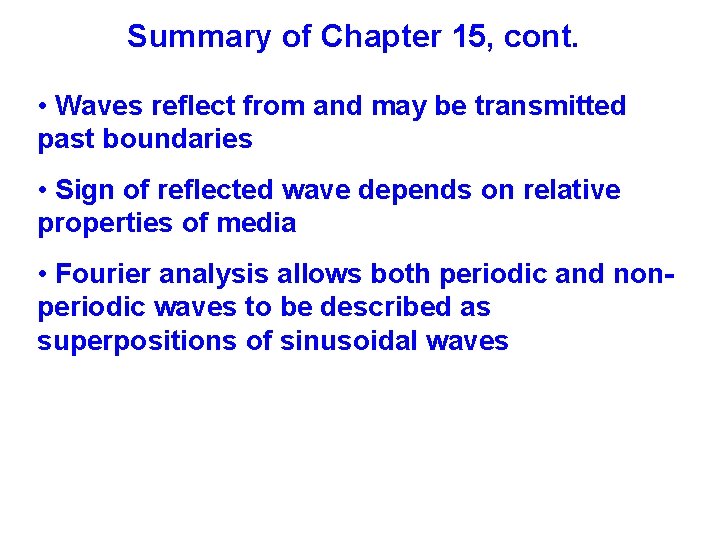 Summary of Chapter 15, cont.

• Waves reflect from and may be transmitted past boundaries

• Sign of reflected wave depends on relative properties of media

• Fourier analysis allows both periodic and non-periodic waves to be described as superpositions of sinusoidal waves